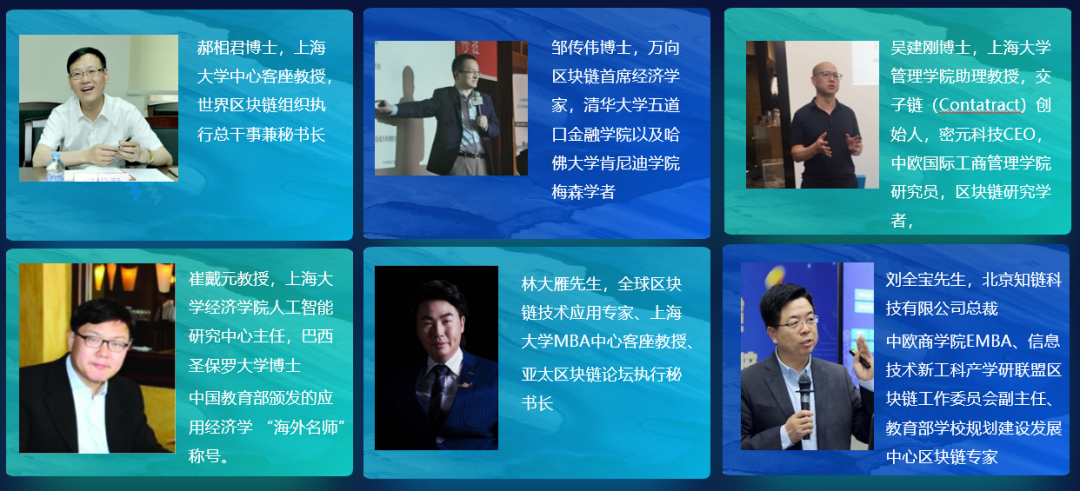 郝相君博士，上海大学中心客座教授，世界区块链组织执行总干事兼秘书长

邹传伟博士，万向区块链首席经济学家，清华大学五道口金融学院以及哈佛大学肯尼迪学院梅森学者

吴建刚博士，上海大学管理学院助理教授，交子链（Contatract）创始人，密元科技CEO，中欧国际工商管理学院研究员，区块链研究学者，

崔戴元教授，上海大学经济学院人工智能研究中心主任，巴西圣保罗大学博士

中国教育部颁发的应用经济学 “海外名师”称号。

林大雁先生，全球区块链技术应用专家、上海大学MBA中心客座教授、亚太区块链论坛执行秘书长

刘全宝先生，北京知链科技有限公司总裁

中欧商学院EMBA、信息技术新工科产学研联盟区块链工作委员会副主任、教育部学校规划建设发展中心区块链专家